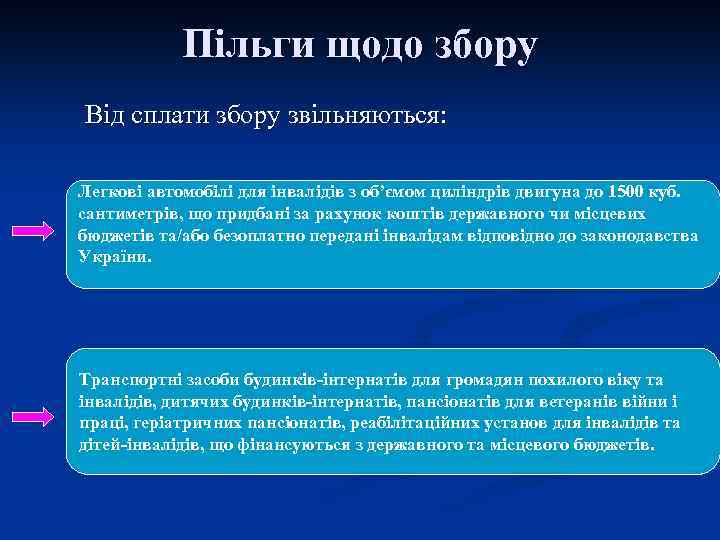 Пільги щодо збору

Від сплати збору звільняються:

Легкові автомобілі для інвалідів з об'ємом циліндрів двигуна до 1500 куб. сантиметрів, що придбані за рахунок коштів державного чи місцевих бюджетів та/або безоплатно передані інвалідам відповідно до законодавства України.

Транспортні засоби будинків-інтернатів для громадян похилого віку та інвалідів, дитячих будинків-інтернатів, пансіонатів для ветеранів війни і праці, геріатричних пансіонатів, реабілітаційних установ для інвалідів та дітей-інвалідів, що фінансуються з державного та місцевого бюджетів.